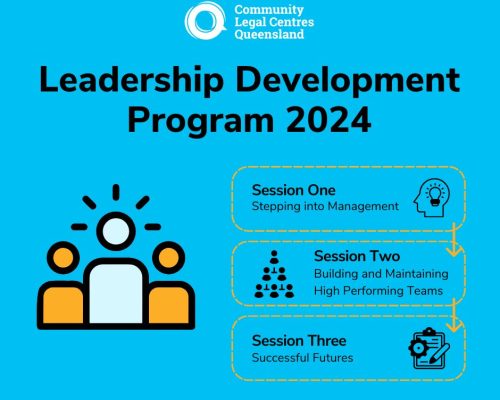 Community
Legal Centres
Queensland

Leadership Development Program 2024

Session One
Stepping into Management

Session Two
Building and Maintaining High Performing Teams

Session Three
Successful Futures